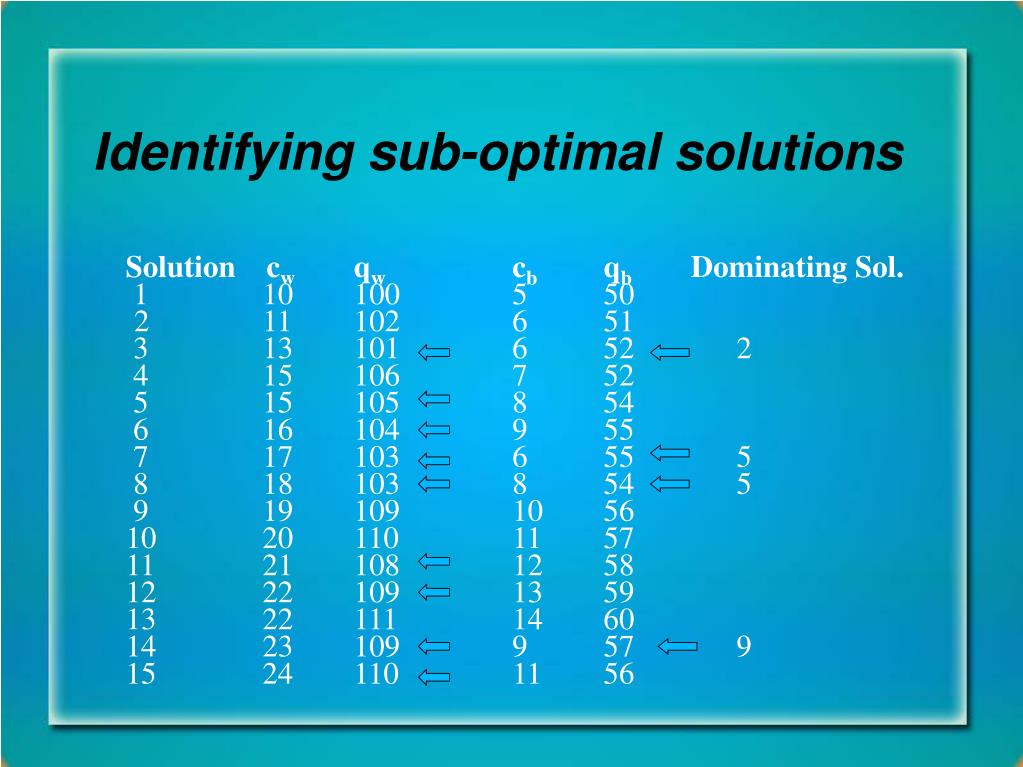 Identifying sub-optimal solutions

| Solution | $c_w$ | $q_w$ | $c_b$ | $q_b$ | Dominating Sol. |
|---|---|---|---|---|---|
| 1 | 10 | 100 | 5 | 50 | |
| 2 | 11 | 102 | 6 | 51 | |
| 3 | 13 | 101 | 6 | 52 | 2 |
| 4 | 15 | 106 | 7 | 52 | |
| 5 | 15 | 105 | 8 | 54 | |
| 6 | 16 | 104 | 9 | 55 | |
| 7 | 17 | 103 | 6 | 55 | 5 |
| 8 | 18 | 103 | 8 | 54 | 5 |
| 9 | 19 | 109 | 10 | 56 | |
| 10 | 20 | 110 | 11 | 57 | |
| 11 | 21 | 108 | 12 | 58 | |
| 12 | 22 | 109 | 13 | 59 | |
| 13 | 22 | 111 | 14 | 60 | |
| 14 | 23 | 109 | 9 | 57 | 9 |
| 15 | 24 | 110 | 11 | 56 | |